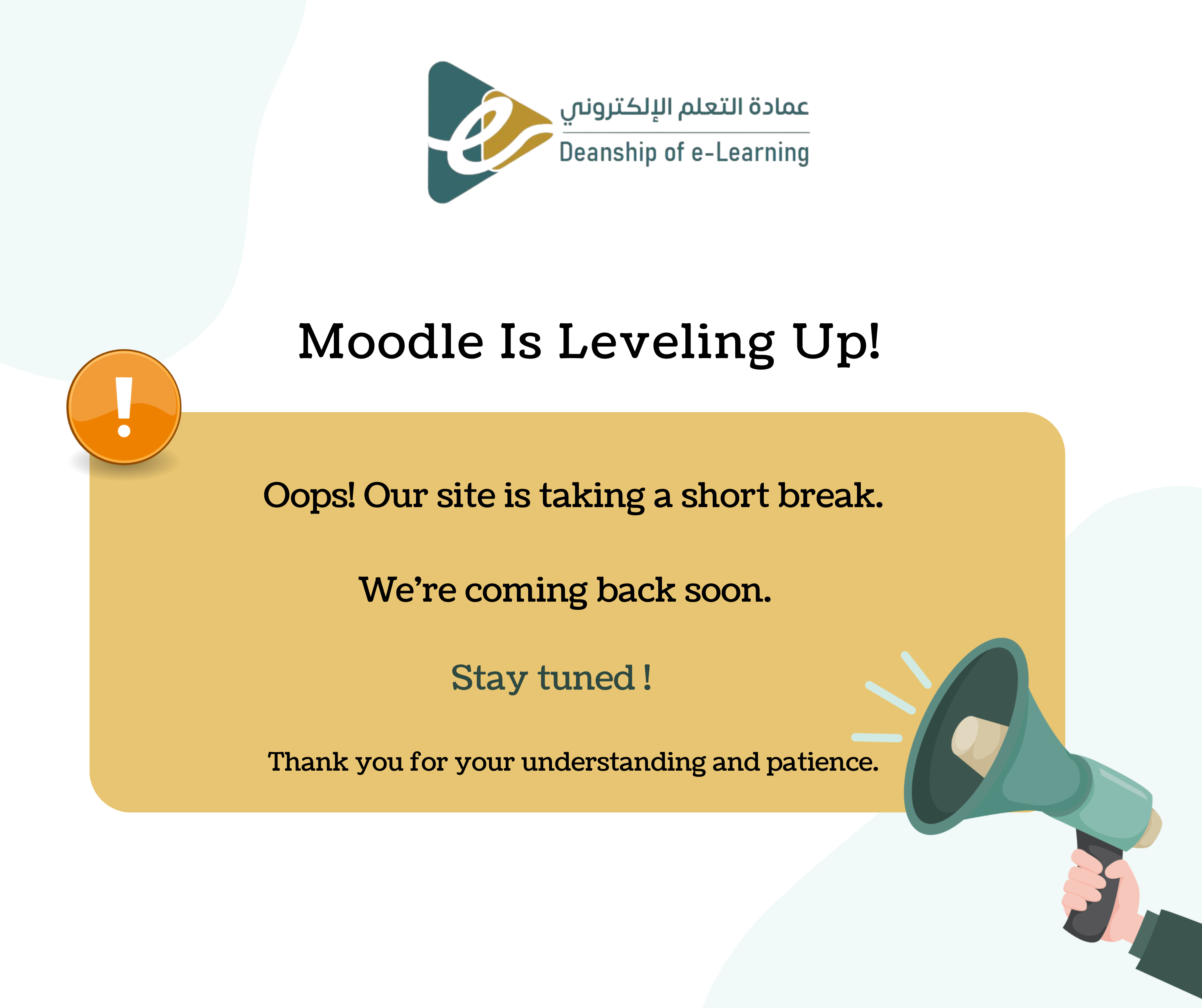 عمادة التعلم الإلكتروني
Deanship of e-Learning

Moodle Is Leveling Up!

Oops! Our site is taking a short break.

We're coming back soon.

Stay tuned !

Thank you for your understanding and patience.